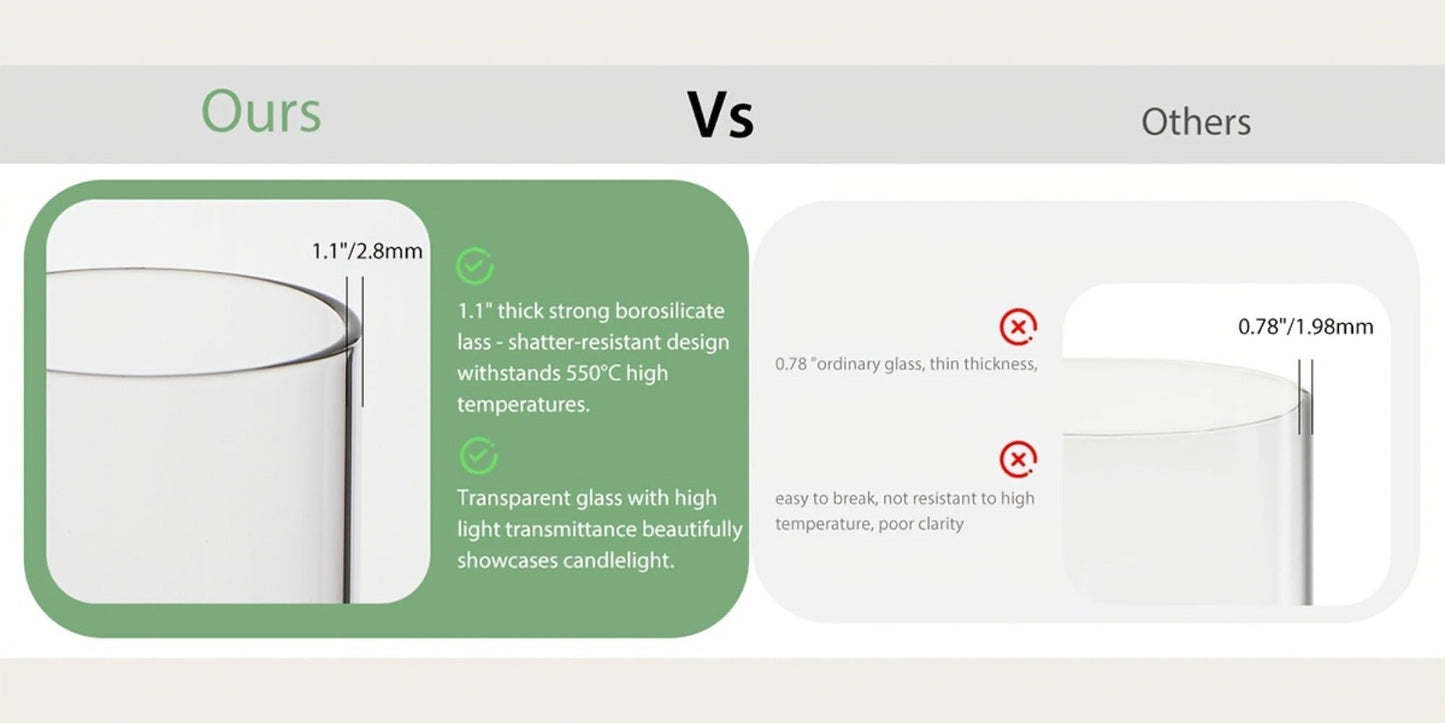 Ours

Vs

Others

1.1"/2.8mm

1.1" thick strong borosilicate lass - shatter-resistant design withstands 550°C high temperatures.

Transparent glass with high light transmittance beautifully showcases candlelight.

0.78 "ordinary glass, thin thickness,

easy to break, not resistant to high temperature, poor clarity

0.78"/1.98mm